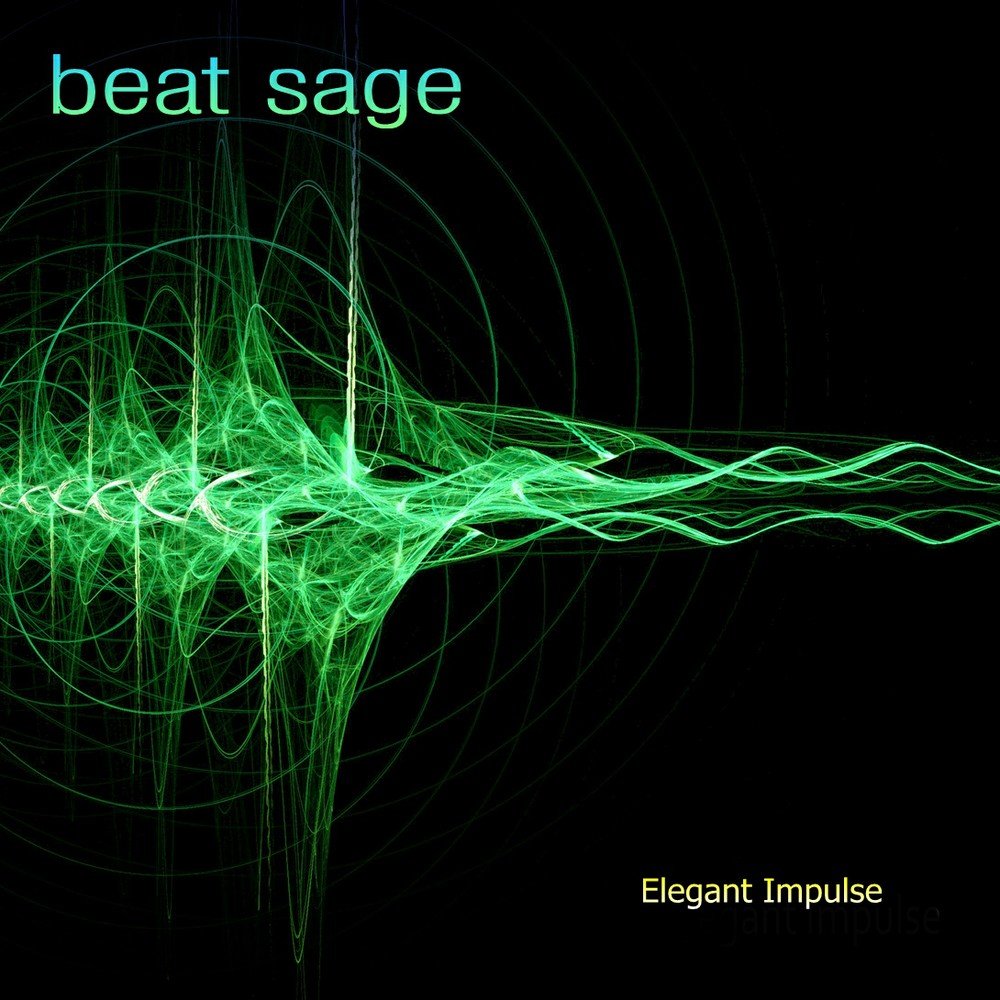 beat sage

Elegant Impulse